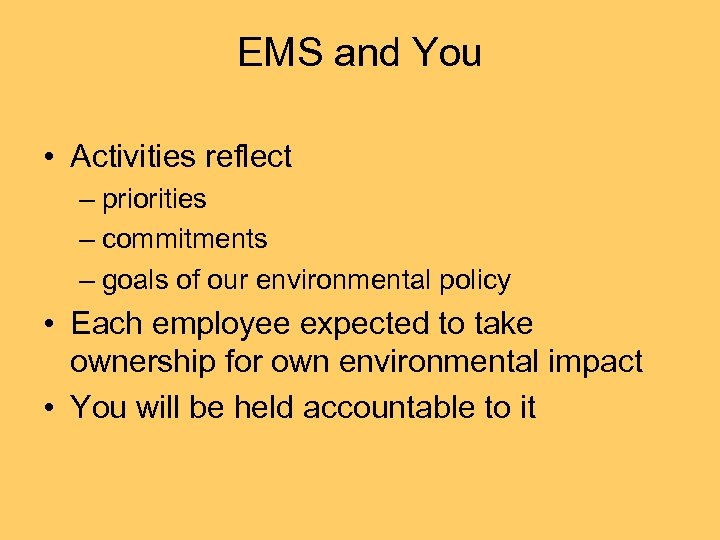 EMS and You

• Activities reflect
– priorities
– commitments
– goals of our environmental policy
• Each employee expected to take ownership for own environmental impact
• You will be held accountable to it